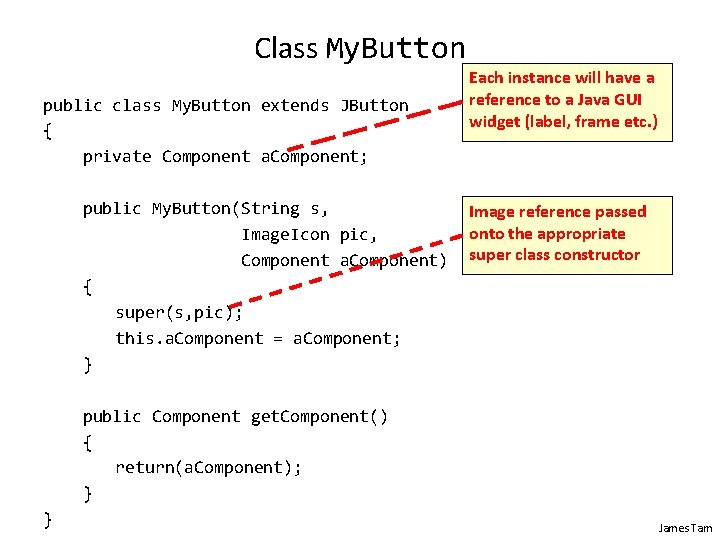 Class MyButton

public class MyButton extends JButton
{
    private Component aComponent;

    public MyButton(String s,
                    ImageIcon pic,
                    Component aComponent)
    {
        super(s,pic);
        this.aComponent = aComponent;
    }

    public Component getComponent()
    {
        return(aComponent);
    }
}

Each instance will have a reference to a Java GUI widget (label, frame etc.)

Image reference passed onto the appropriate super class constructor

James Tam